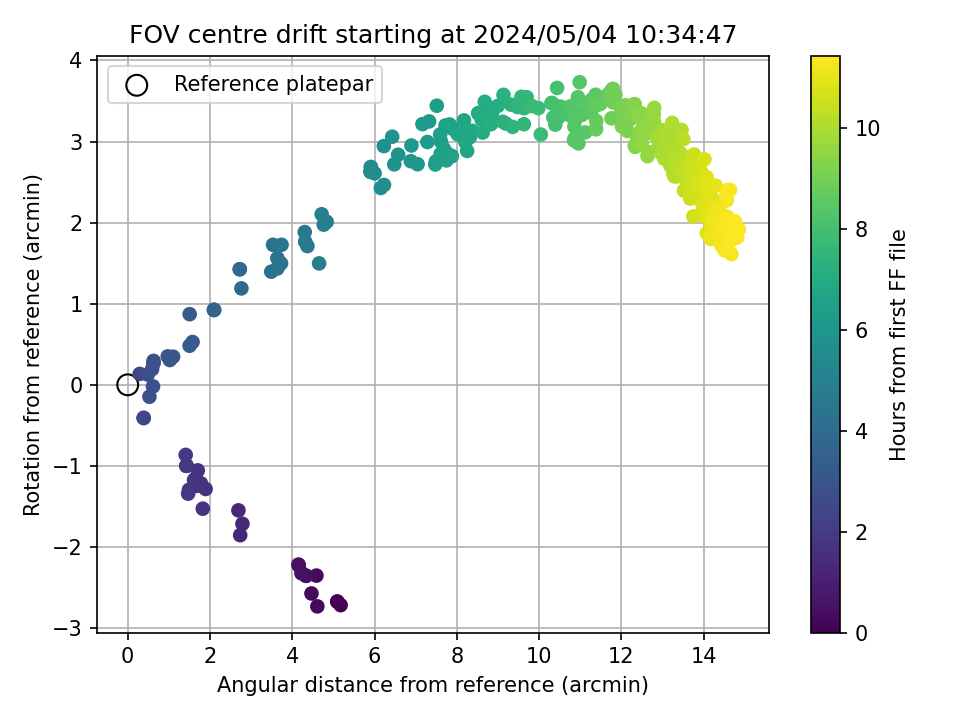 FOV centre drift starting at 2024/05/04 10:34:47

Reference platepar

Rotation from reference (arcmin)

4
3
2
1
0
−1
−2
−3

0
2
4
6
8
10
12
14

Angular distance from reference (arcmin)

Hours from first FF file

10
8
6
4
2
0